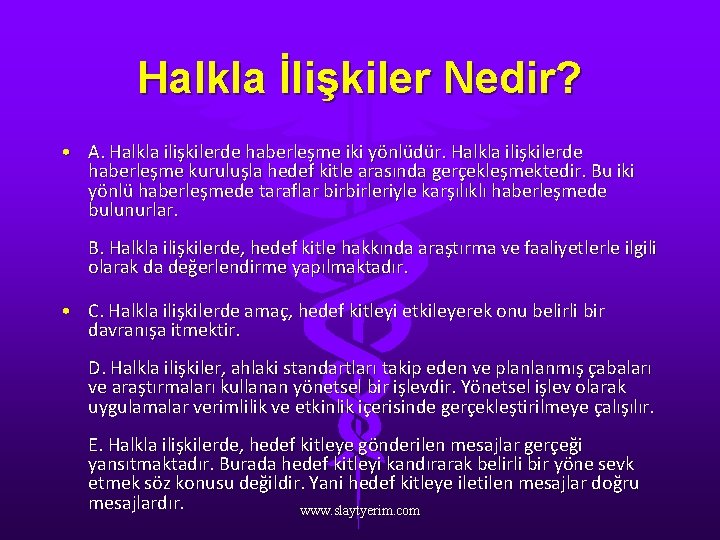 Halkla İlişkiler Nedir?

• A. Halkla ilişkilerde haberleşme iki yönlüdür. Halkla ilişkilerde haberleşme kuruluşla hedef kitle arasında gerçekleşmektedir. Bu iki yönlü haberleşmede taraflar birbirleriyle karşılıklı haberleşmede bulunurlar.

B. Halkla ilişkilerde, hedef kitle hakkında araştırma ve faaliyetlerle ilgili olarak da değerlendirme yapılmaktadır.

• C. Halkla ilişkilerde amaç, hedef kitleyi etkileyerek onu belirli bir davranışa itmektir.

D. Halkla ilişkiler, ahlaki standartları takip eden ve planlanmış çabaları ve araştırmaları kullanan yönetsel bir işlevdir. Yönetsel işlev olarak uygulamalar verimlilik ve etkinlik içerisinde gerçekleştirilmeye çalışılır.

E. Halkla ilişkilerde, hedef kitleye gönderilen mesajlar gerçeği yansıtmaktadır. Burada hedef kitleyi kandırarak belirli bir yöne sevk etmek söz konusu değildir. Yani hedef kitleye iletilen mesajlar doğru mesajlardır.

www.slaytyerim.com